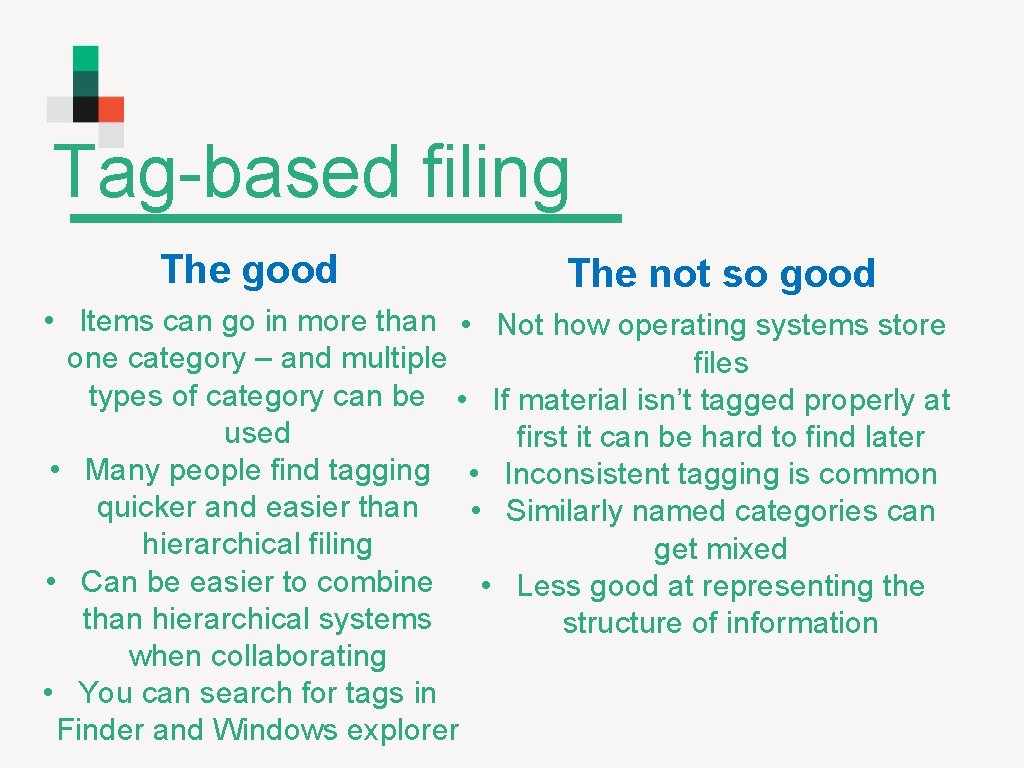 Tag-based filing

The good

• Items can go in more than one category – and multiple types of category can be used
• Many people find tagging quicker and easier than hierarchical filing
• Can be easier to combine than hierarchical systems when collaborating
• You can search for tags in Finder and Windows explorer

The not so good

• Not how operating systems store files
• If material isn’t tagged properly at first it can be hard to find later
• Inconsistent tagging is common
• Similarly named categories can get mixed
• Less good at representing the structure of information